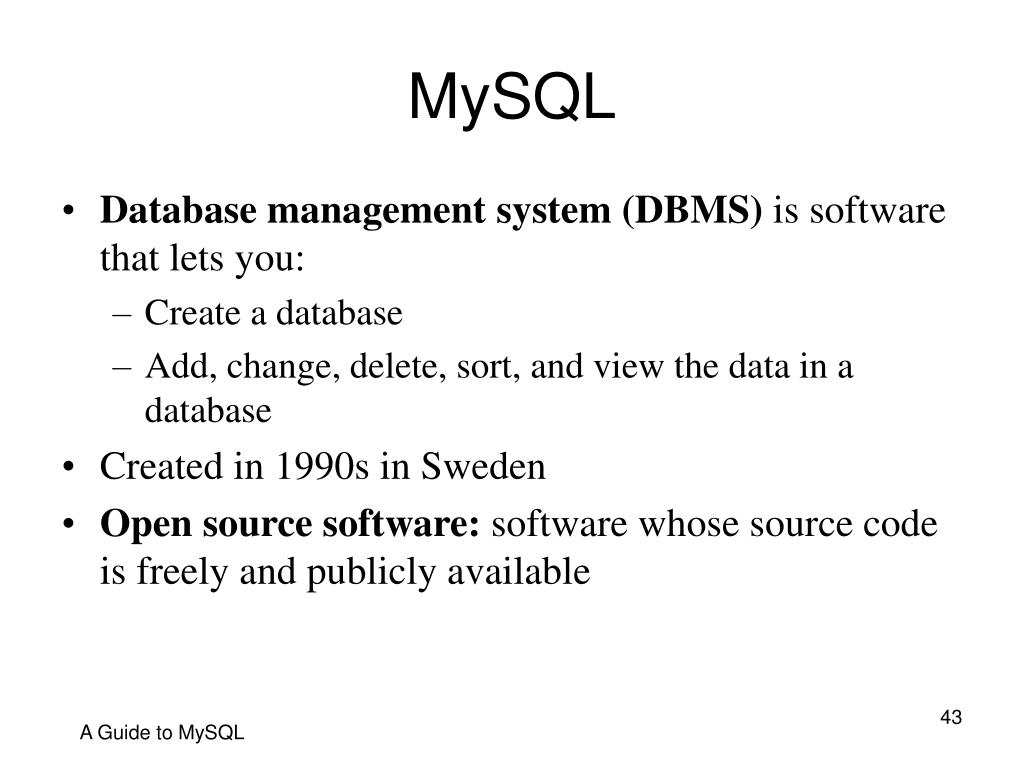 MySQL

• Database management system (DBMS) is software that lets you:
– Create a database
– Add, change, delete, sort, and view the data in a database
• Created in 1990s in Sweden
• Open source software: software whose source code is freely and publicly available

A Guide to MySQL

43